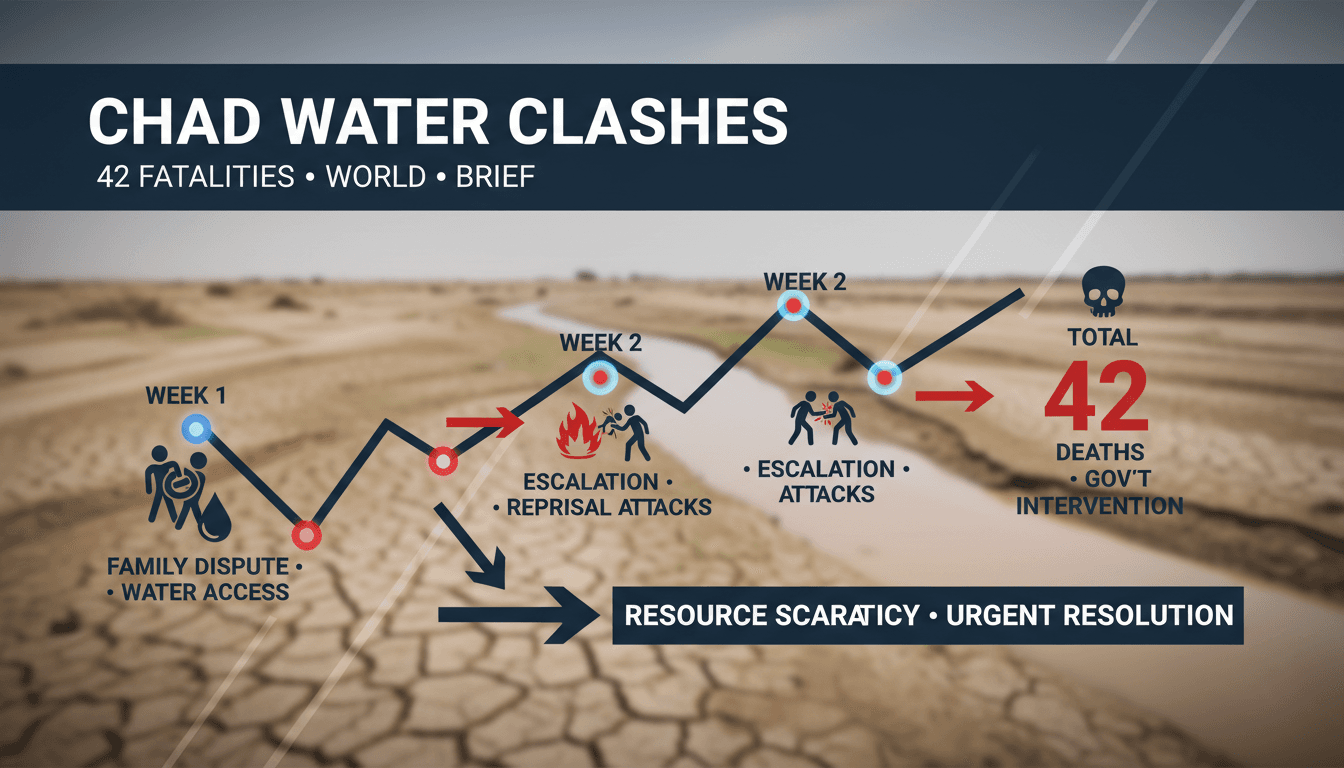 CHAD WATER CLASHES

42 FATALITIES • WORLD • BRIEF

WEEK 1

FAMILY DISPUTE • • WATER ACCESS

WEEK 2

ESCALATION • • REPRISAL ATTACKS

WEEK 2

• ESCALATION • ATTACKS

TOTAL

42

DEATHS • GOV'T INTERVENTION

RESOURCE SCARATICY • URGENT RESOLUTION